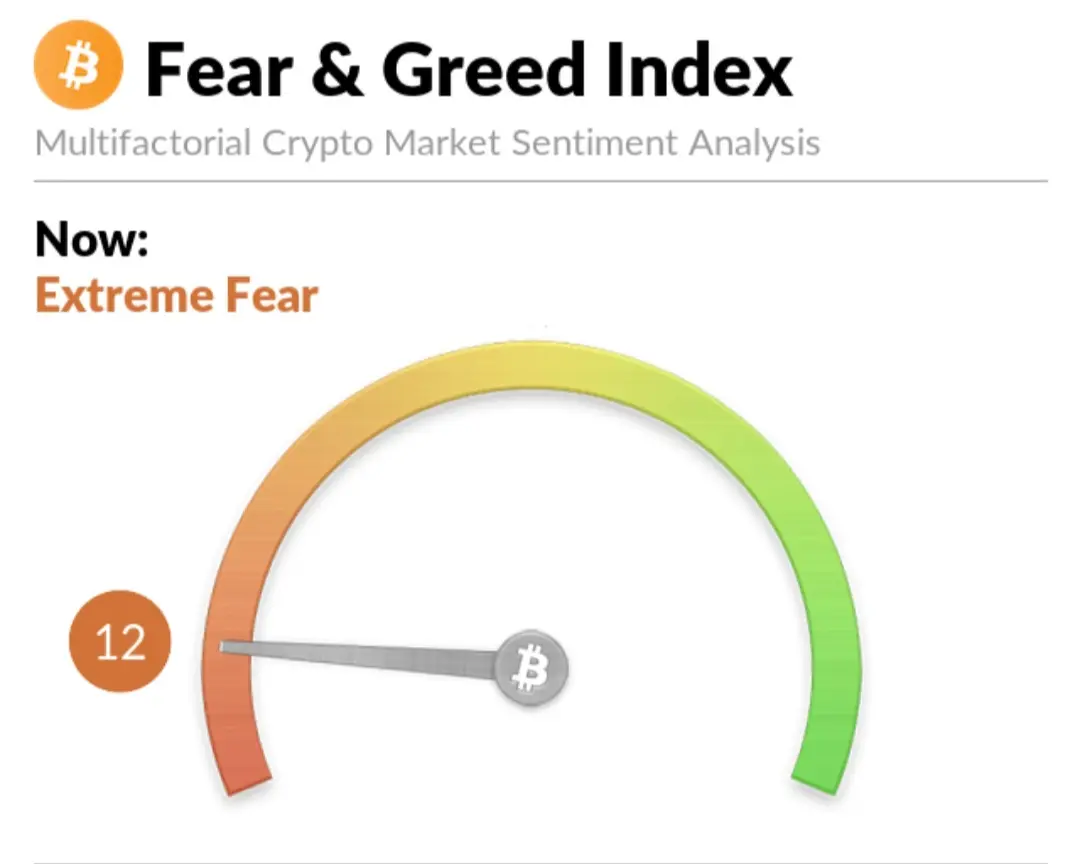 Fear & Greed Index
Multifactorial Crypto Market Sentiment Analysis

Now:
Extreme Fear

12